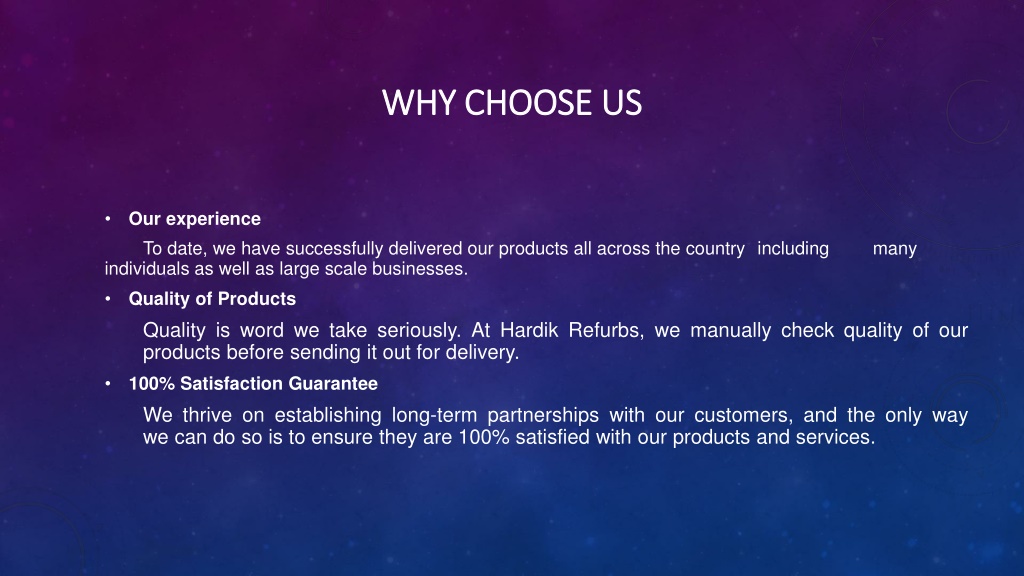 WHY CHOOSE US

• Our experience

To date, we have successfully delivered our products all across the country including many individuals as well as large scale businesses.

• Quality of Products

Quality is word we take seriously. At Hardik Refurbs, we manually check quality of our products before sending it out for delivery.

• 100% Satisfaction Guarantee

We thrive on establishing long-term partnerships with our customers, and the only way we can do so is to ensure they are 100% satisfied with our products and services.